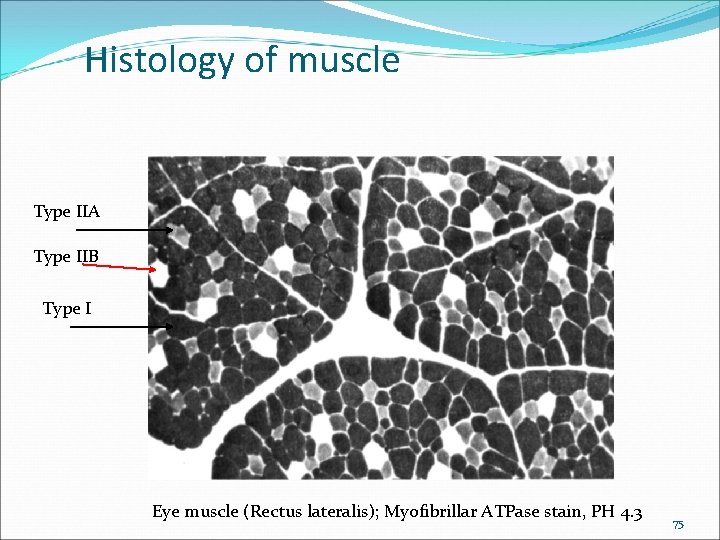 Histology of muscle

Type IIA

Type IIB

Type I

Eye muscle (Rectus lateralis); Myofibrillar ATPase stain, PH 4.3

75